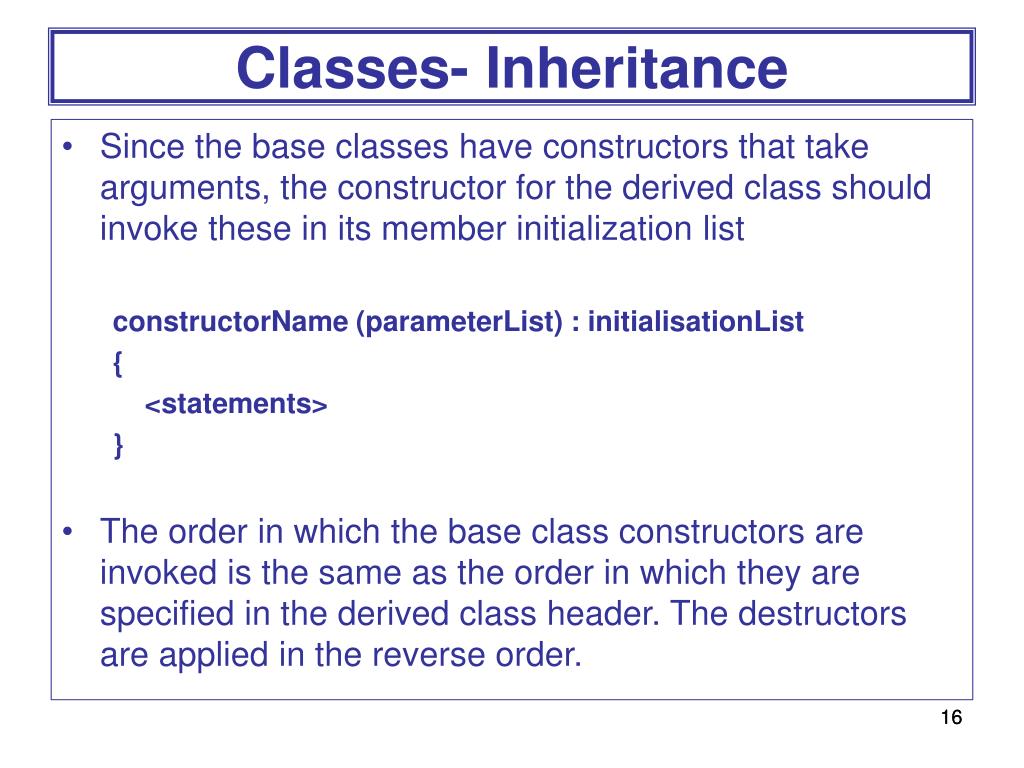 Classes- Inheritance

• Since the base classes have constructors that take arguments, the constructor for the derived class should invoke these in its member initialization list

constructorName (parameterList) : initialisationList
{
<statements>
}

• The order in which the base class constructors are invoked is the same as the order in which they are specified in the derived class header. The destructors are applied in the reverse order.

16